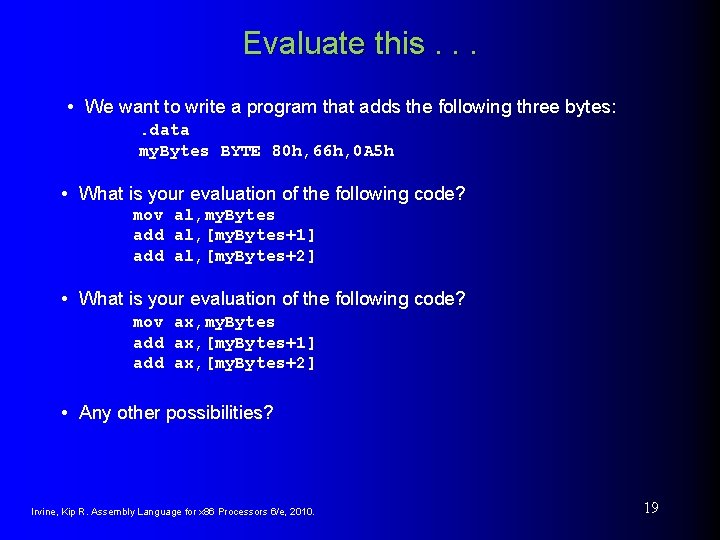 Evaluate this . . .

• We want to write a program that adds the following three bytes:
.data
myBytes BYTE 80h,66h,0A5h

• What is your evaluation of the following code?
mov al,myBytes
add al,[myBytes+1]
add al,[myBytes+2]

• What is your evaluation of the following code?
mov ax,myBytes
add ax,[myBytes+1]
add ax,[myBytes+2]

• Any other possibilities?

Irvine, Kip R. Assembly Language for x86 Processors 6/e, 2010.

19